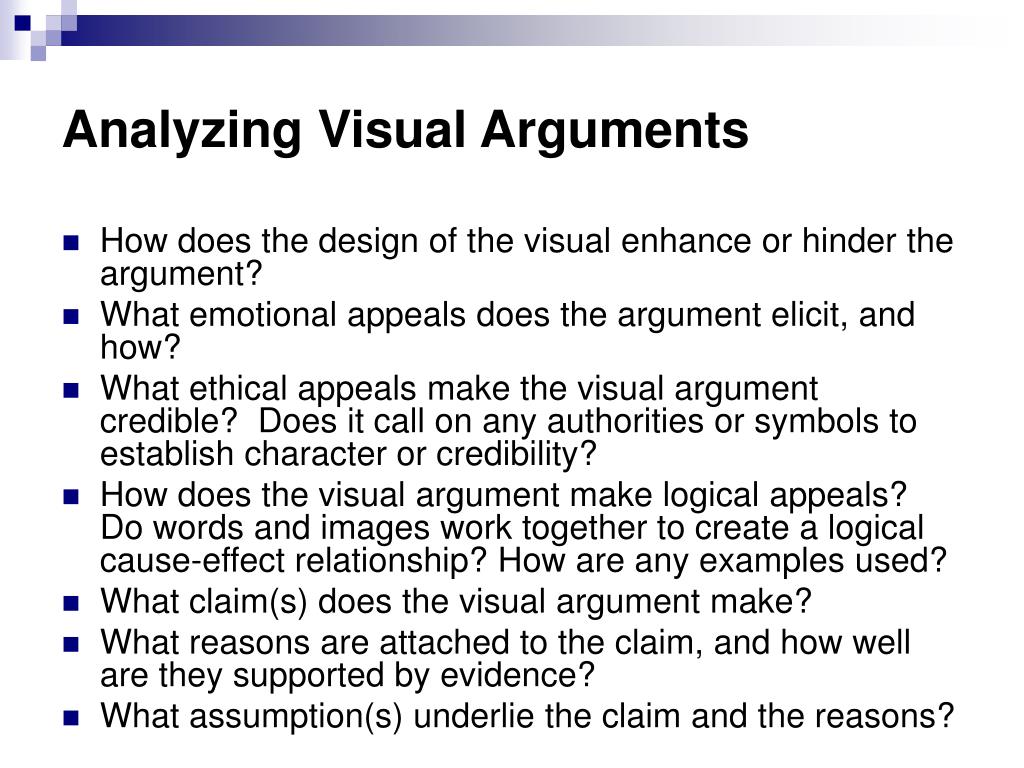 Analyzing Visual Arguments

- How does the design of the visual enhance or hinder the argument?
- What emotional appeals does the argument elicit, and how?
- What ethical appeals make the visual argument credible? Does it call on any authorities or symbols to establish character or credibility?
- How does the visual argument make logical appeals? Do words and images work together to create a logical cause-effect relationship? How are any examples used?
- What claim(s) does the visual argument make?
- What reasons are attached to the claim, and how well are they supported by evidence?
- What assumption(s) underlie the claim and the reasons?